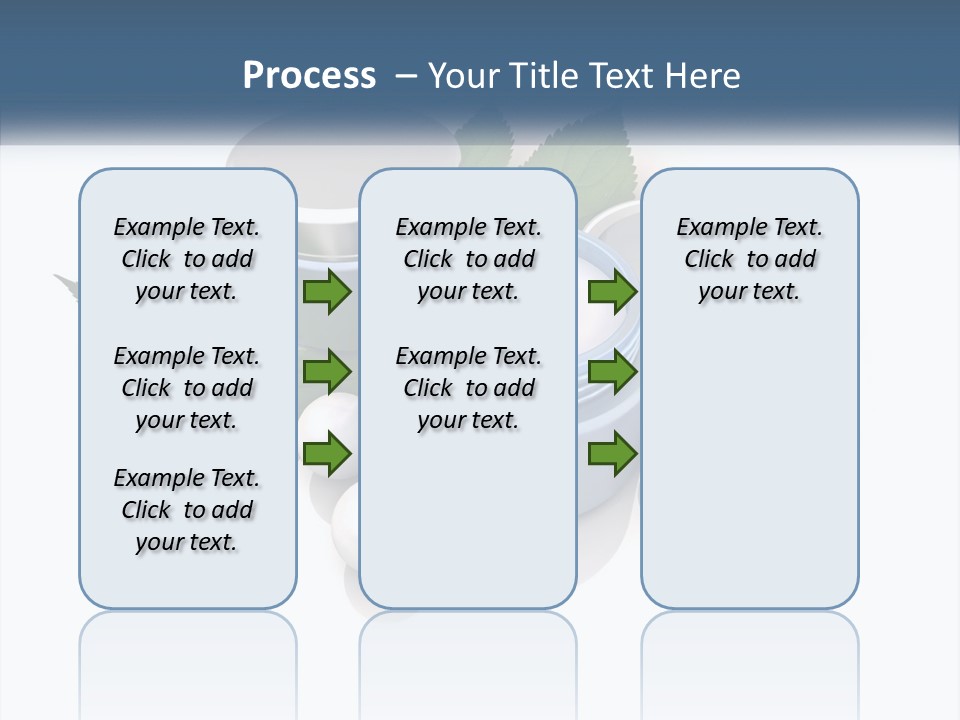 Process – Your Title Text Here

Example Text. Click to add your text.

Example Text. Click to add your text.

Example Text. Click to add your text.

Example Text. Click to add your text.

Example Text. Click to add your text.

Example Text. Click to add your text.